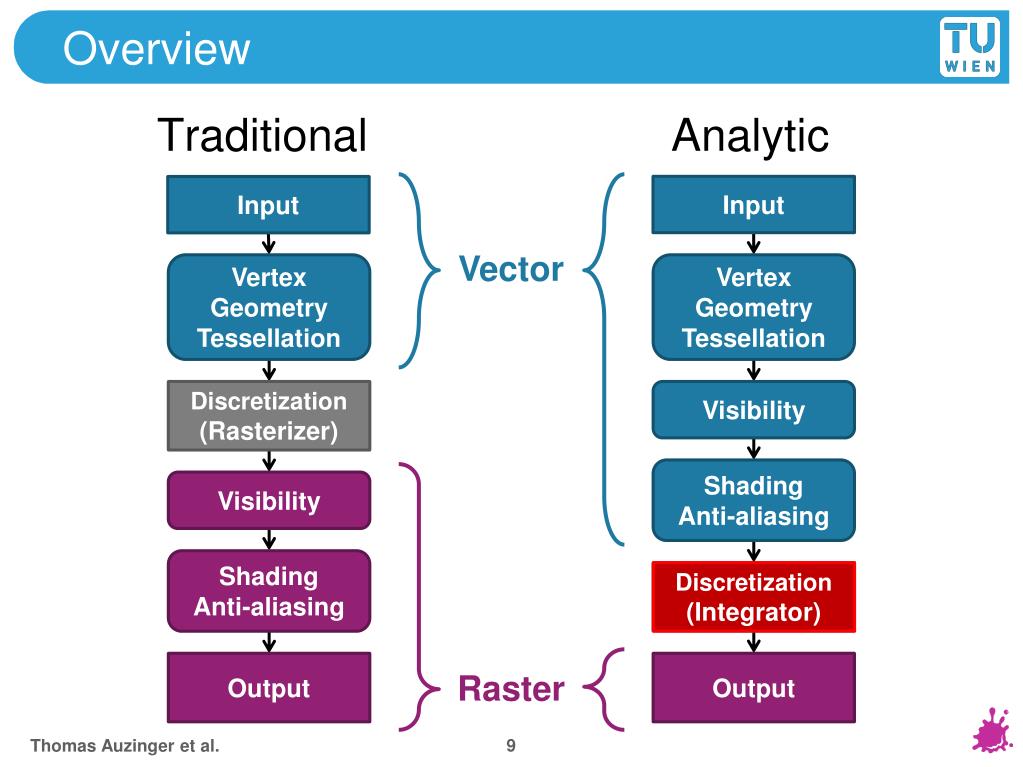 Overview

TU WIEN

Traditional

Input

Vertex Geometry Tessellation

Discretization (Rasterizer)

Visibility

Shading Anti-aliasing

Output

Vector

Raster

Analytic

Input

Vertex Geometry Tessellation

Visibility

Shading Anti-aliasing

Discretization (Integrator)

Output

Thomas Auzinger et al.

9